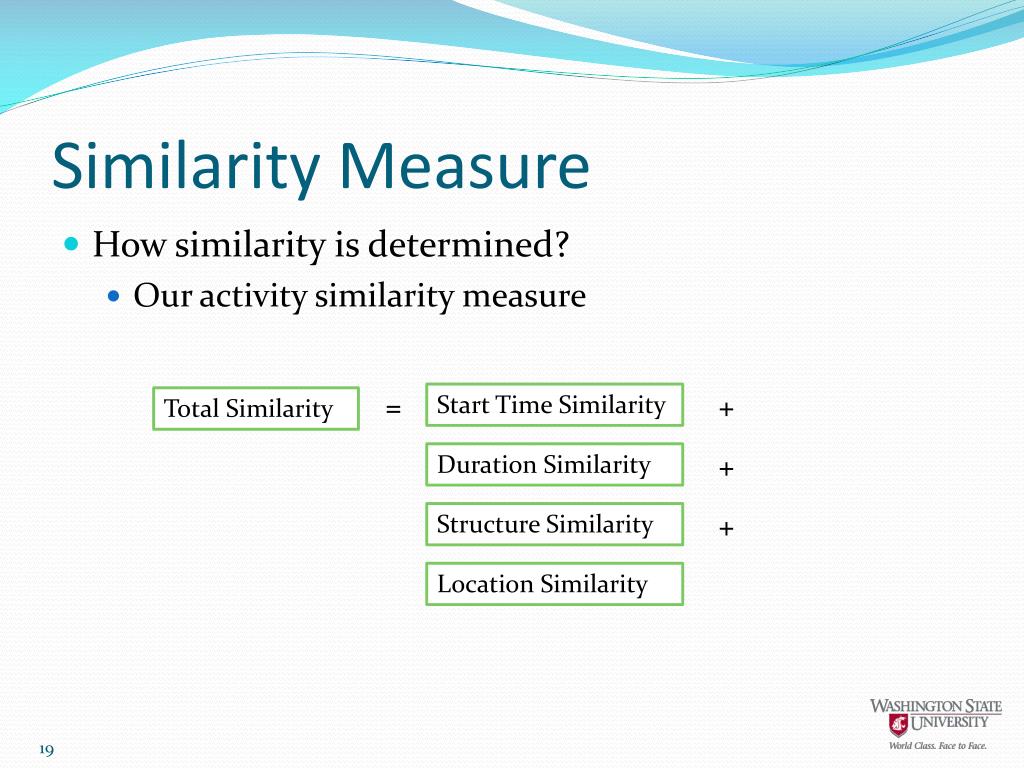 Similarity Measure

How similarity is determined?

Our activity similarity measure

Total Similarity = Start Time Similarity +

Duration Similarity +

Structure Similarity +

Location Similarity

WASHINGTON STATE UNIVERSITY

World Class. Face to Face.

19